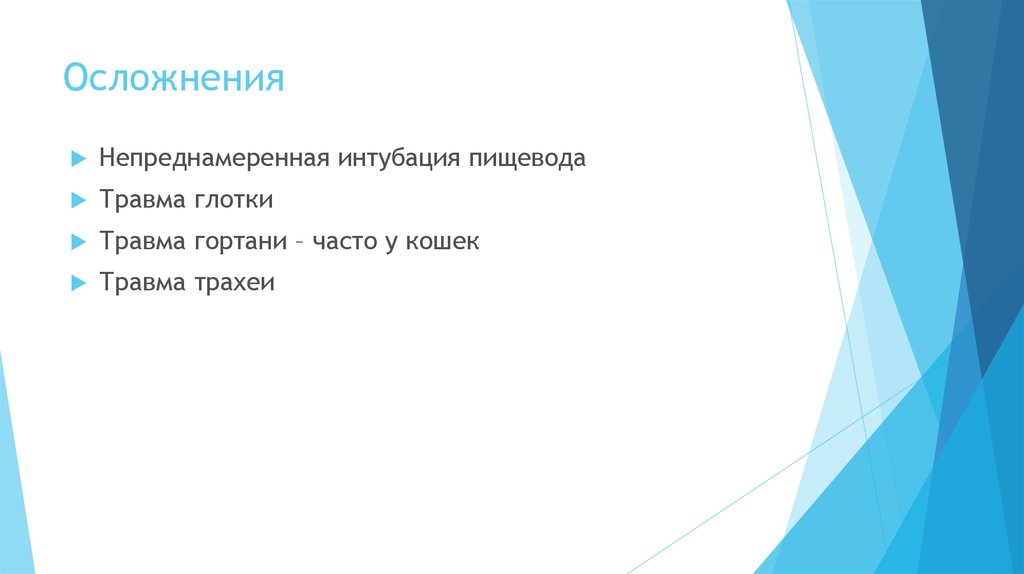 Осложнения

Непреднамеренная интубация пищевода

Травма глотки

Травма гортани – часто у кошек

Травма трахеи